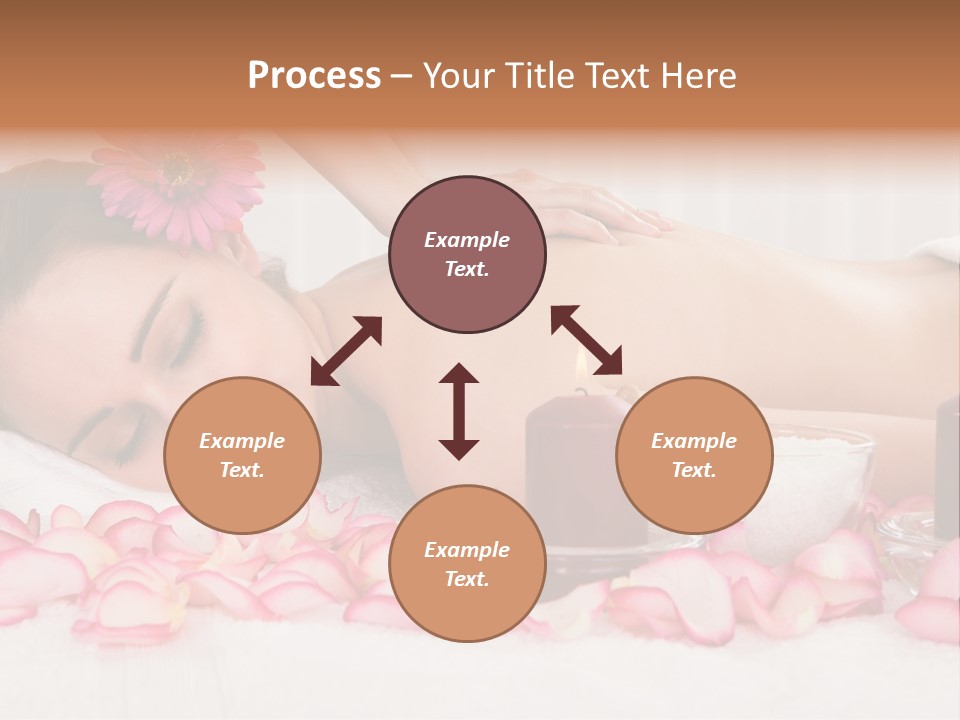 Process – Your Title Text Here

Example Text.

Example Text.

Example Text.

Example Text.